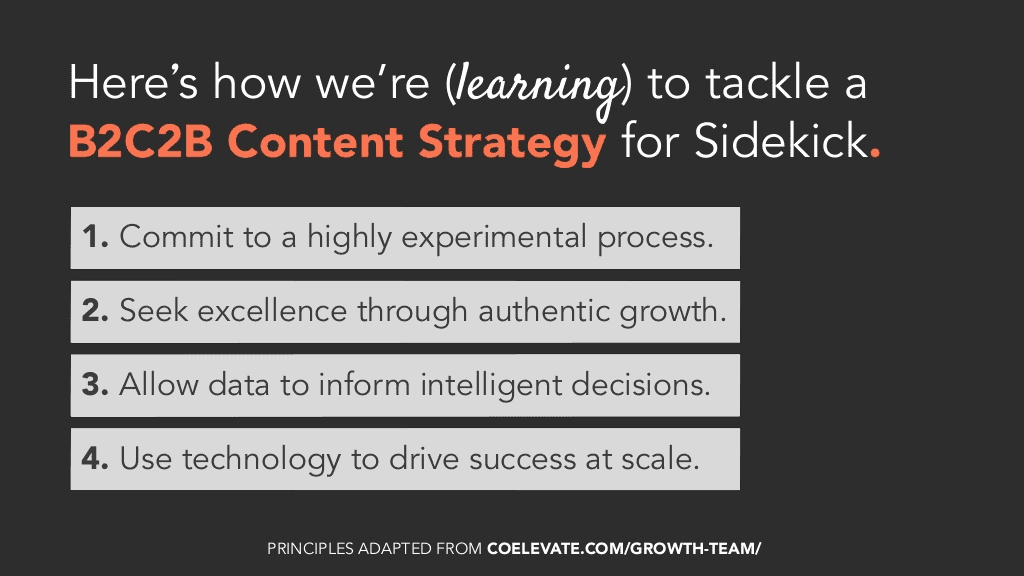 Here's how we're (learning) to tackle a B2C2B Content Strategy for Sidekick.

1. Commit to a highly experimental process.

2. Seek excellence through authentic growth.

3. Allow data to inform intelligent decisions.

4. Use technology to drive success at scale.

PRINCIPLES ADAPTED FROM COELEVATE.COM/GROWTH-TEAM/